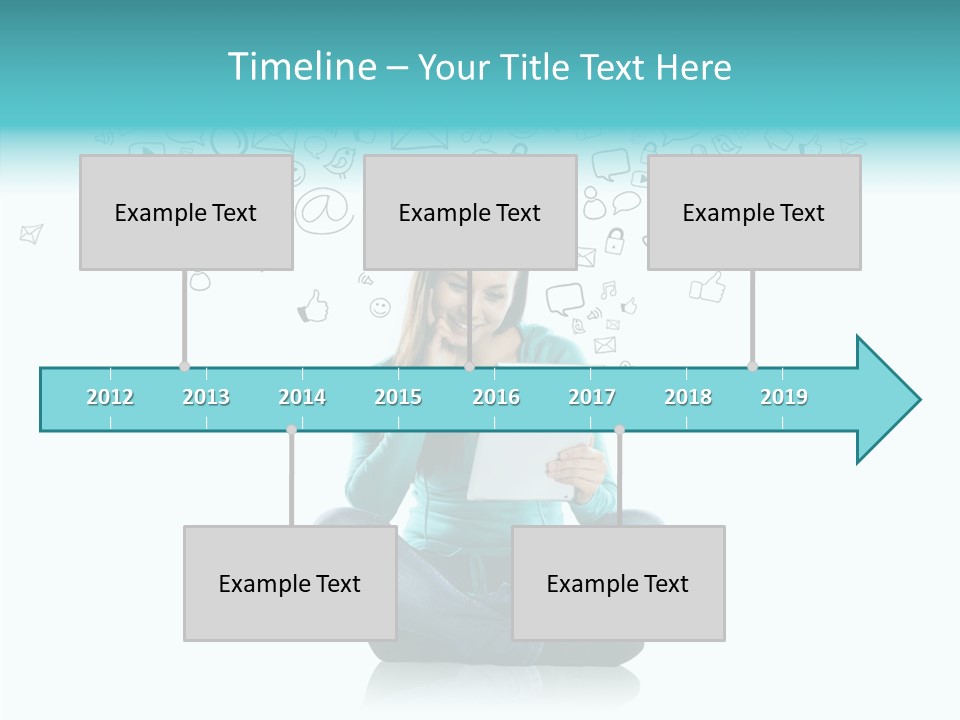 Timeline – Your Title Text Here

Example Text

Example Text

Example Text

2012 2013 2014 2015 2016 2017 2018 2019

Example Text

Example Text